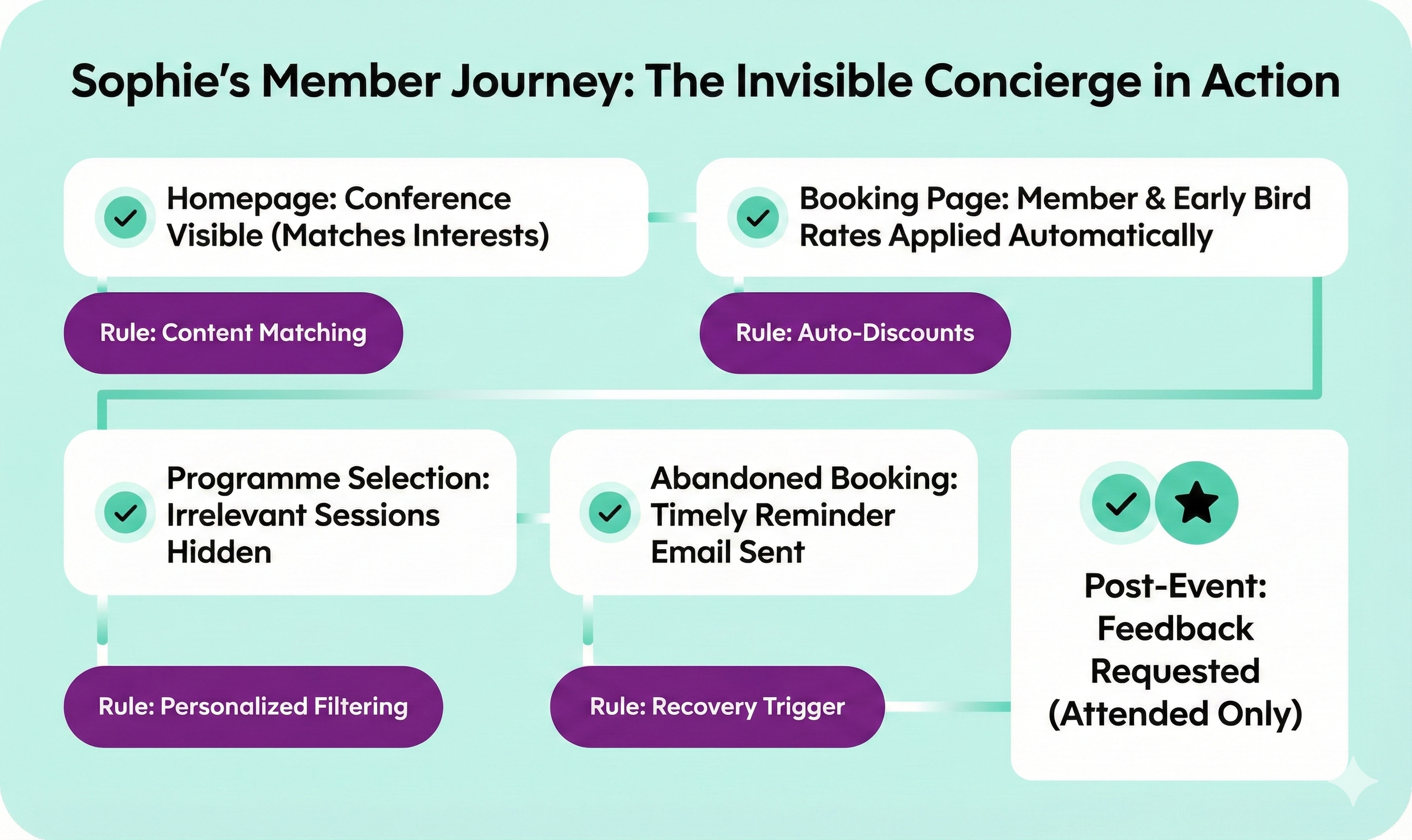 Sophie's Member Journey: The Invisible Concierge in Action

Homepage: Conference Visible (Matches Interests)

Rule: Content Matching

Booking Page: Member & Early Bird Rates Applied Automatically

Rule: Auto-Discounts

Programme Selection: Irrelevant Sessions Hidden

Rule: Personalized Filtering

Abandoned Booking: Timely Reminder Email Sent

Rule: Recovery Trigger

Post-Event: Feedback Requested (Attended Only)